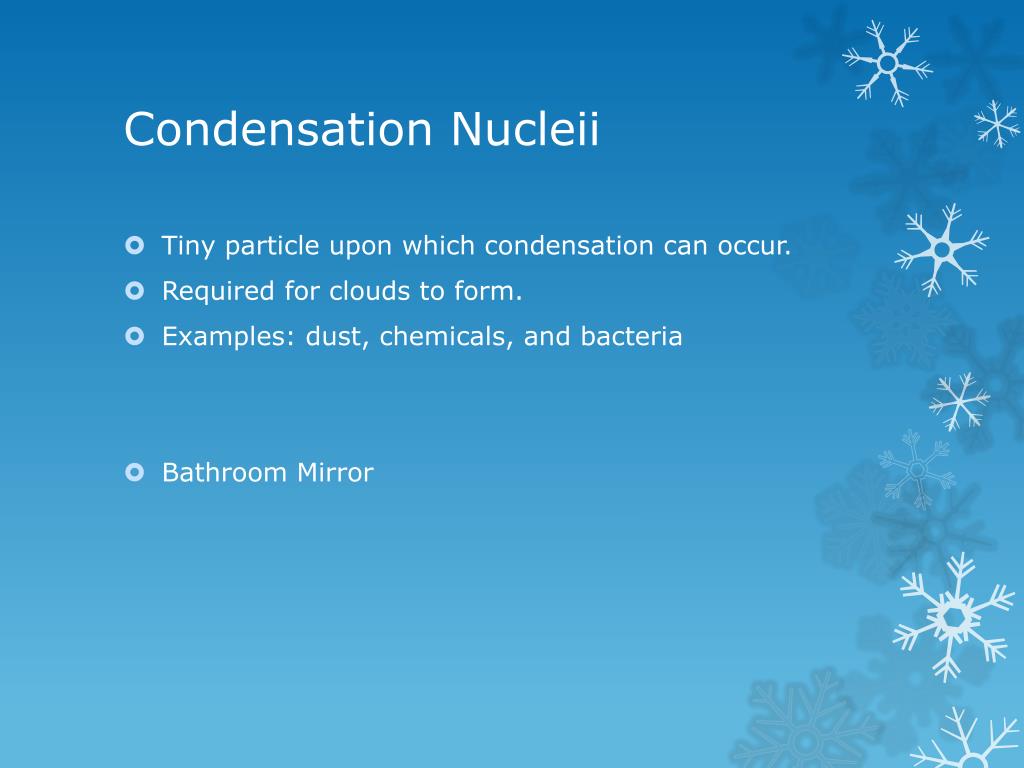 Condensation Nucleii

Tiny particle upon which condensation can occur.
Required for clouds to form.
Examples: dust, chemicals, and bacteria

Bathroom Mirror